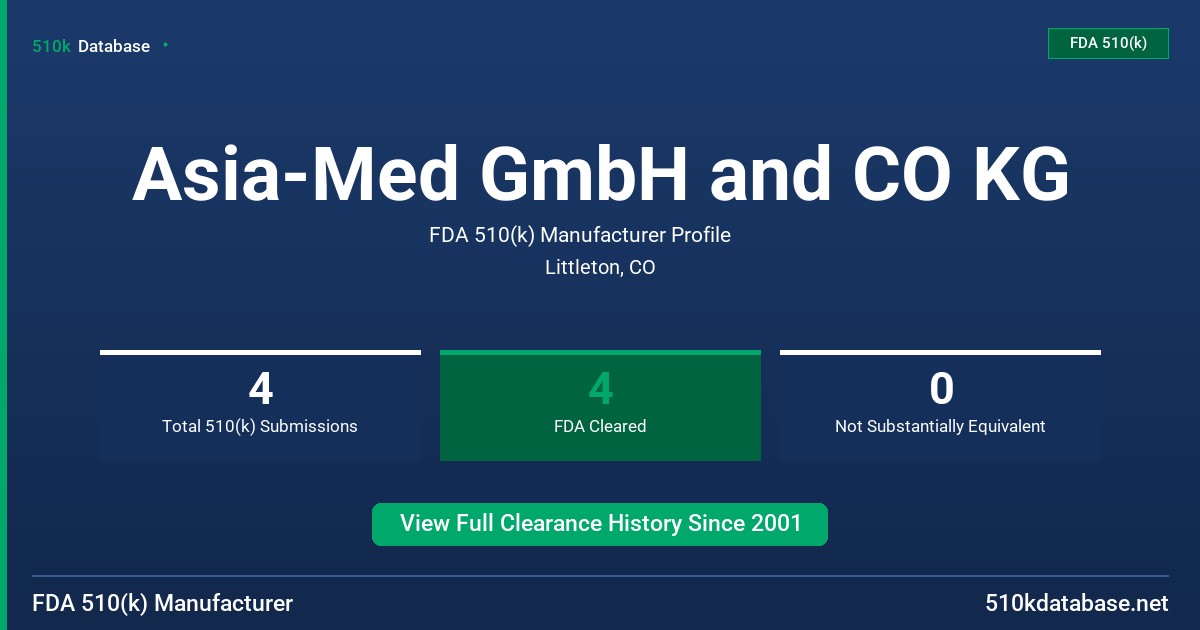 510k Database

FDA 510(k)

Asia-Med GmbH and CO KG

FDA 510(k) Manufacturer Profile

Littleton, CO

4
Total 510(k) Submissions

4
FDA Cleared

0
Not Substantially Equivalent

View Full Clearance History Since 2001

FDA 510(k) Manufacturer

510kdatabase.net